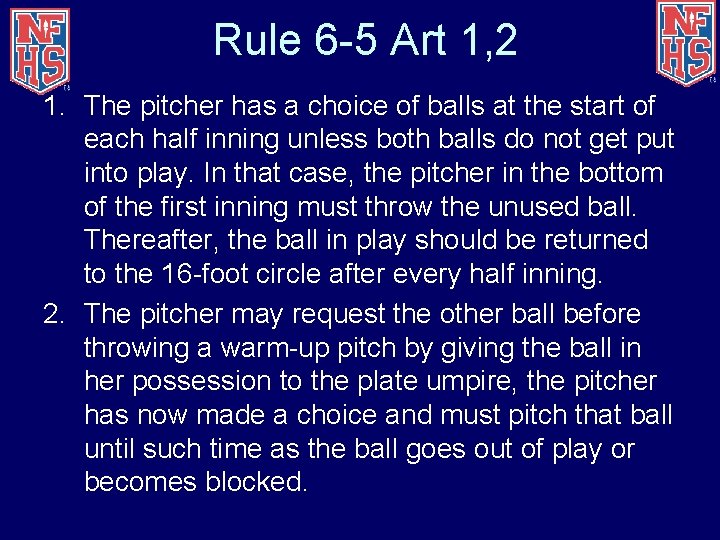 NFHS

Rule 6-5 Art 1,2

NFHS

1. The pitcher has a choice of balls at the start of each half inning unless both balls do not get put into play. In that case, the pitcher in the bottom of the first inning must throw the unused ball. Thereafter, the ball in play should be returned to the 16-foot circle after every half inning.

2. The pitcher may request the other ball before throwing a warm-up pitch by giving the ball in her possession to the plate umpire, the pitcher has now made a choice and must pitch that ball until such time as the ball goes out of play or becomes blocked.